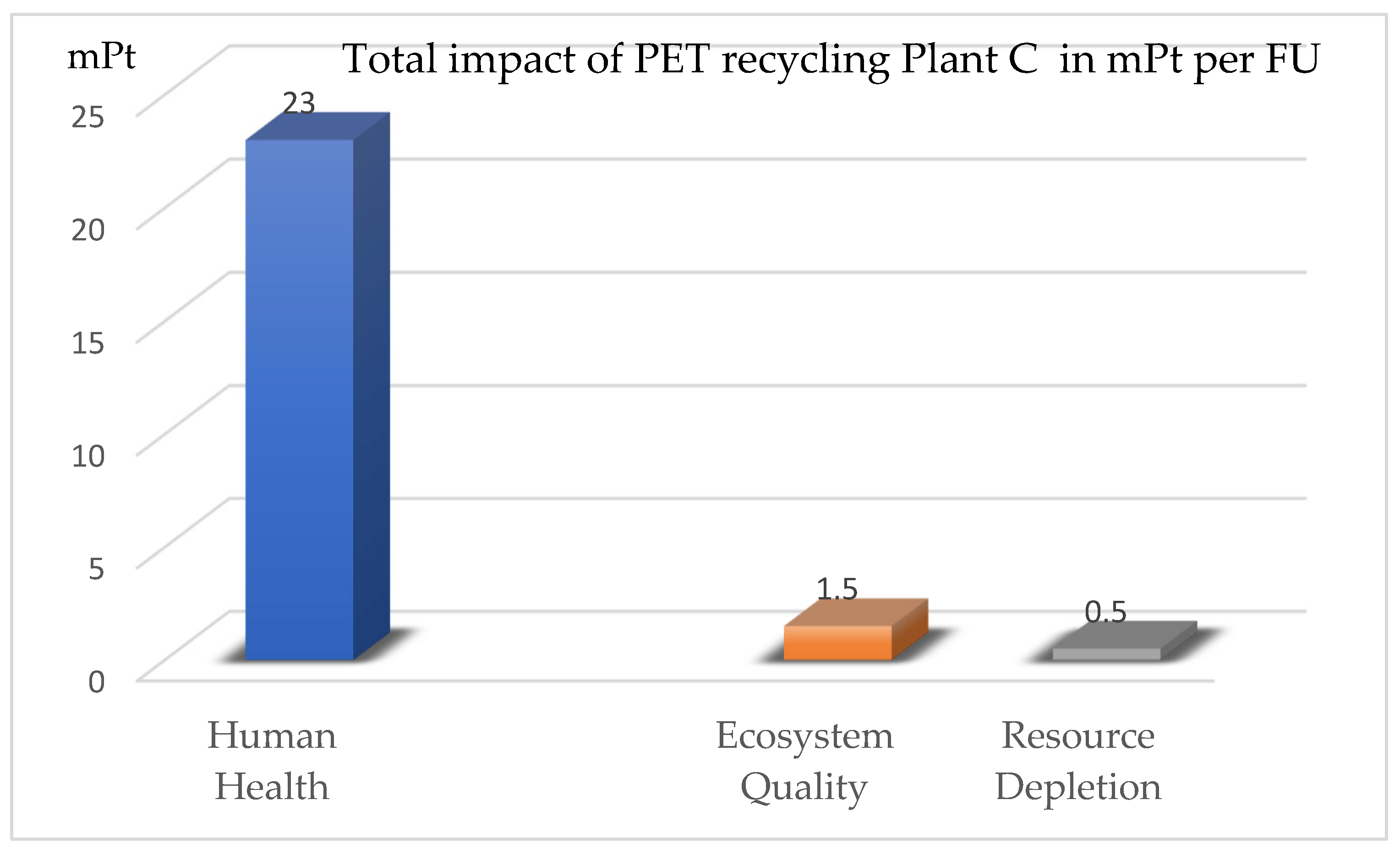 mPt

Total impact of PET recycling Plant C in mPt per FU

25
20
15
10
5
0

23

1.5

0.5

Human Health

Ecosystem Quality

Resource Depletion